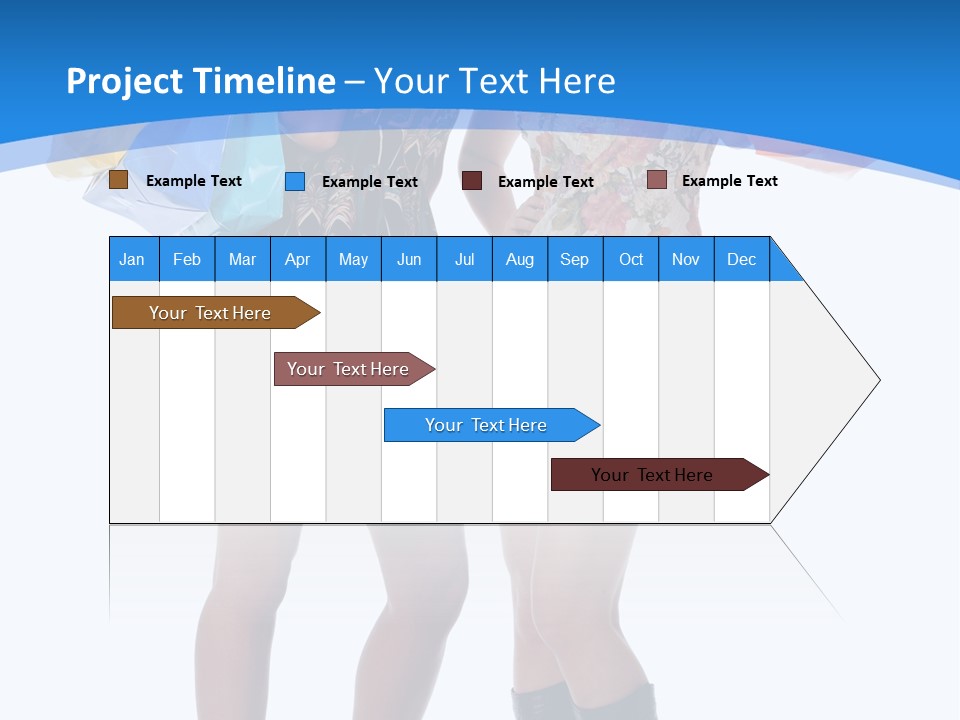 Project Timeline – Your Text Here

Example Text

Example Text

Example Text

Example Text

| Jan | Feb | Mar | Apr | May | Jun | Jul | Aug | Sep | Oct | Nov | Dec |
|---|---|---|---|---|---|---|---|---|---|---|---|

Your Text Here

Your Text Here

Your Text Here

Your Text Here